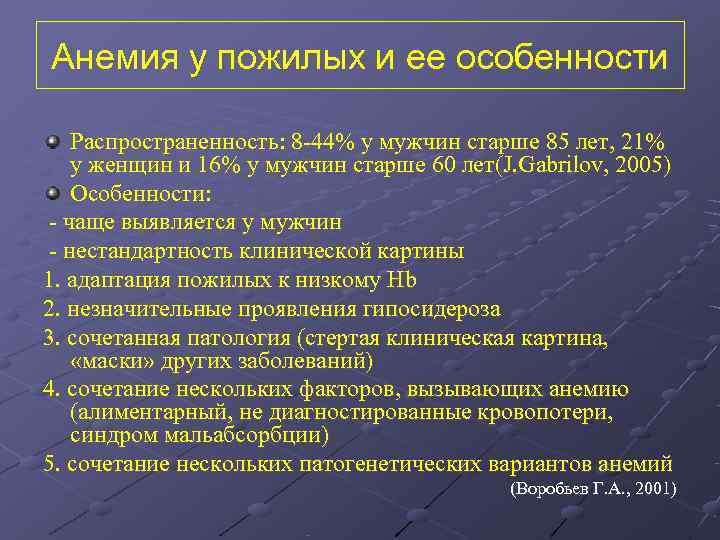 Анемия у пожилых и ее особенности

Распространенность: 8-44% у мужчин старше 85 лет, 21% у женщин и 16% у мужчин старше 60 лет(J.Gabrilov, 2005)

Особенности:

- чаще выявляется у мужчин

- нестандартность клинической картины

1. адаптация пожилых к низкому Hb

2. незначительные проявления гипосидероза

3. сочетанная патология (стертая клиническая картина, «маски» других заболеваний)

4. сочетание нескольких факторов, вызывающих анемию (алиментарный, не диагностированные кровопотери, синдром мальабсорбции)

5. сочетание нескольких патогенетических вариантов анемий

(Воробьев Г.А., 2001)